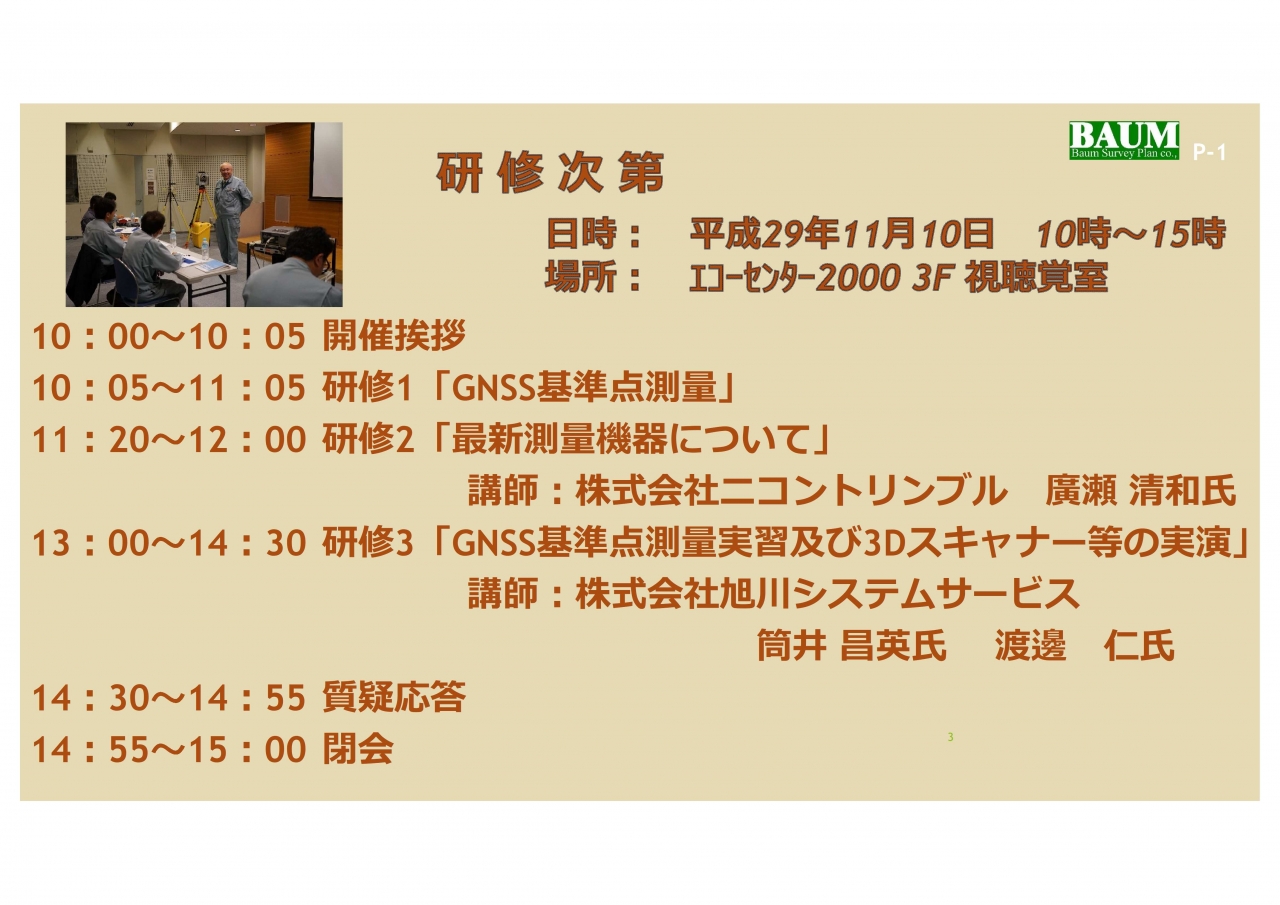 BAUM
Baum Survey Plan co.,
P-1

研修次第

日時：　平成29年11月10日　10時～15時
場所：　ｴｺｰｾﾝﾀｰ2000 3F 視聴覚室

10：00～10：05 開催挨拶
10：05～11：05 研修1「GNSS基準点測量」
11：20～12：00 研修2「最新測量機器について」
講師：株式会社ニコントリンブル　廣瀬 清和氏
13：00～14：30 研修3「GNSS基準点測量実習及び3Dスキャナー等の実演」
講師：株式会社旭川システムサービス
筒井 昌英氏　渡邊　仁氏
14：30～14：55 質疑応答
14：55～15：00 閉会

3